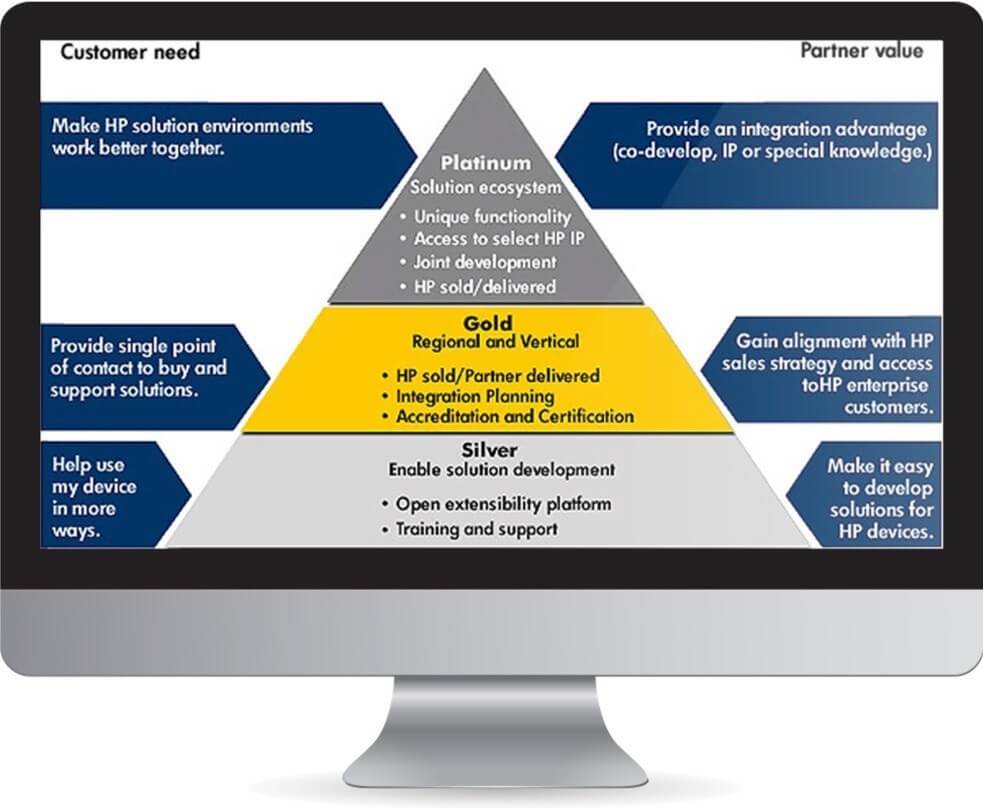 Customer need

Partner value

Make HP solution environments work better together.

Platinum
Solution ecosystem
• Unique functionality
• Access to select HP IP
• Joint development
• HP sold/delivered

Provide an integration advantage (co-develop, IP or special knowledge.)

Provide single point of contact to buy and support solutions.

Gold
Regional and Vertical
• HP sold/Partner delivered
• Integration Planning
• Accreditation and Certification

Gain alignment with HP sales strategy and access toHP enterprise customers.

Help use my device in more ways.

Silver
Enable solution development
• Open extensibility platform
• Training and support

Make it easy to develop solutions for HP devices.